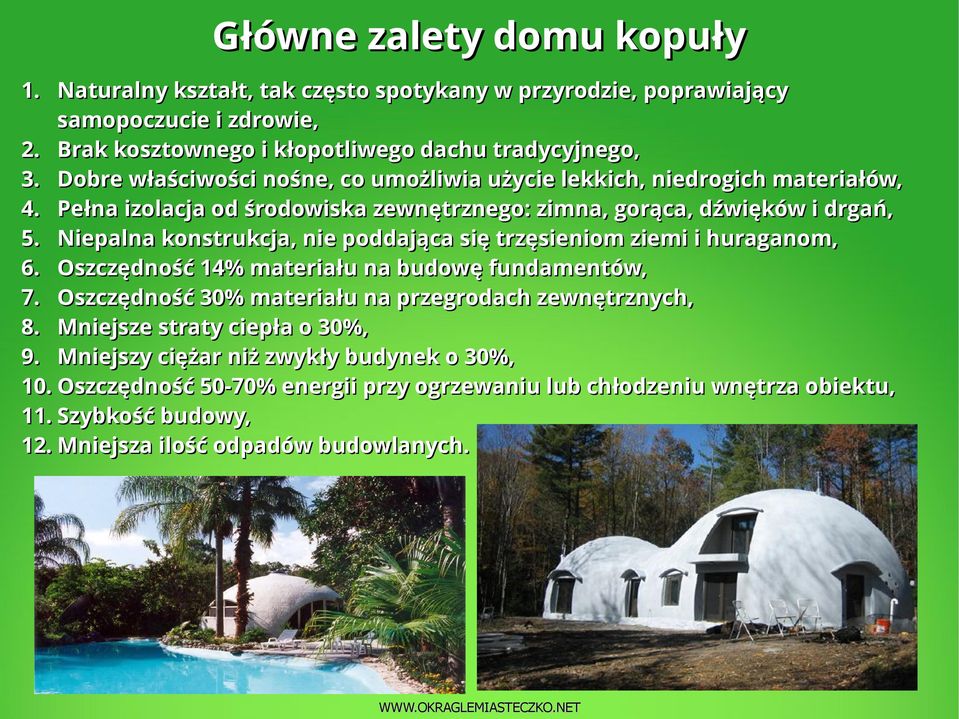 Główne zalety domu kopuły

1. Naturalny kształt, tak często spotykany w przyrodzie, poprawiający samopoczucie i zdrowie,
2. Brak kosztownego i kłopotliwego dachu tradycyjnego,
3. Dobre właściwości nośne, co umożliwia użycie lekkich, niedrogich materiałów,
4. Pełna izolacja od środowiska zewnętrznego: zimna, gorąca, dźwięków i drgań,
5. Niepalna konstrukcja, nie poddająca się trzęsieniom ziemi i huraganom,
6. Oszczędność 14% materiału na budowę fundamentów,
7. Oszczędność 30% materiału na przegrodach zewnętrznych,
8. Mniejsze straty ciepła o 30%,
9. Mniejszy ciężar niż zwykły budynek o 30%,
10. Oszczędność 50-70% energii przy ogrzewaniu lub chłodzeniu wnętrza obiektu,
11. Szybkość budowy,
12. Mniejsza ilość odpadów budowlanych.

WWW.OKRAGLEMIASTECZKO.NET